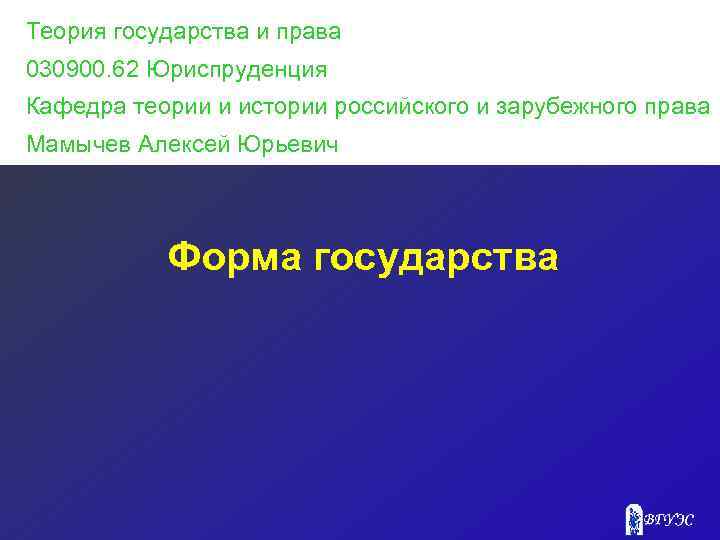 Теория государства и права

030900.62 Юриспруденция

Кафедра теории и истории российского и зарубежного права

Мамычев Алексей Юрьевич

Форма государства

ВГУЭС